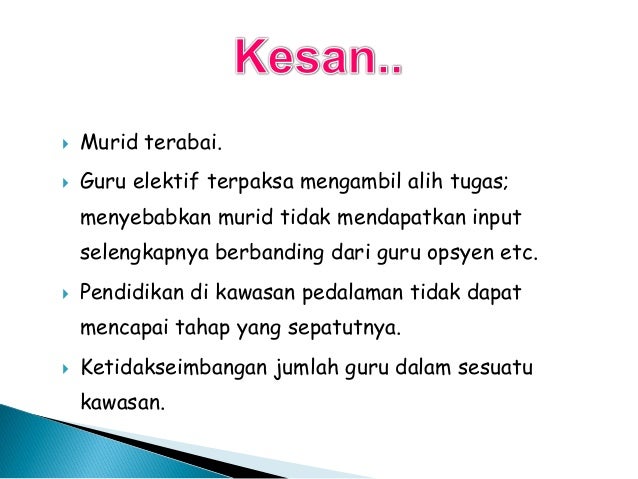 Kesan..

Murid terabai.

Guru elektif terpaksa mengambil alih tugas; menyebabkan murid tidak mendapatkan input selengkapnya berbanding dari guru opsyen etc.

Pendidikan di kawasan pedalaman tidak dapat mencapai tahap yang sepatutnya.

Ketidakseimbangan jumlah guru dalam sesuatu kawasan.